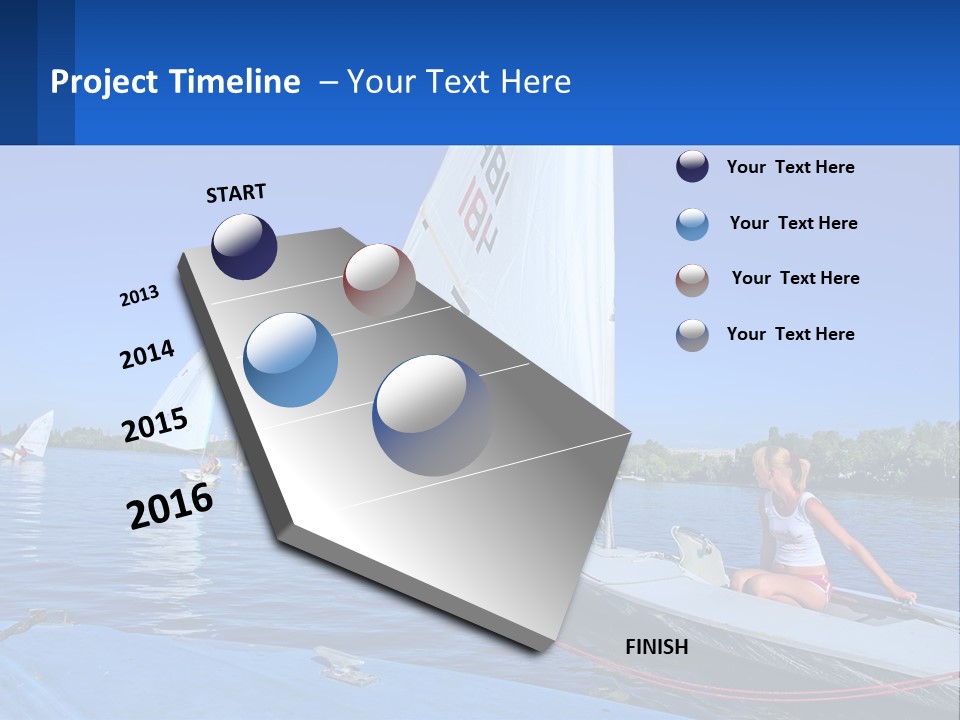 Project Timeline – Your Text Here

START

2013

2014

2015

2016

FINISH

Your Text Here

Your Text Here

Your Text Here

Your Text Here